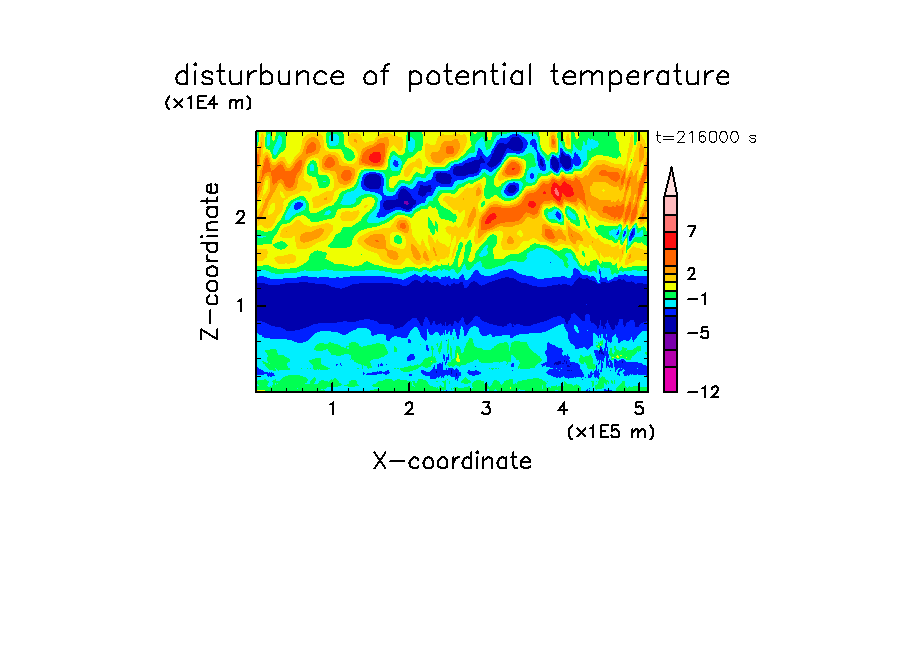 disturbunce of potential temperature
(x1E4 m)
t=216000 s
Z-coordinate
2
1
7
2
−1
−5
−12
1 2 3 4 5
(x1E5 m)
X-coordinate